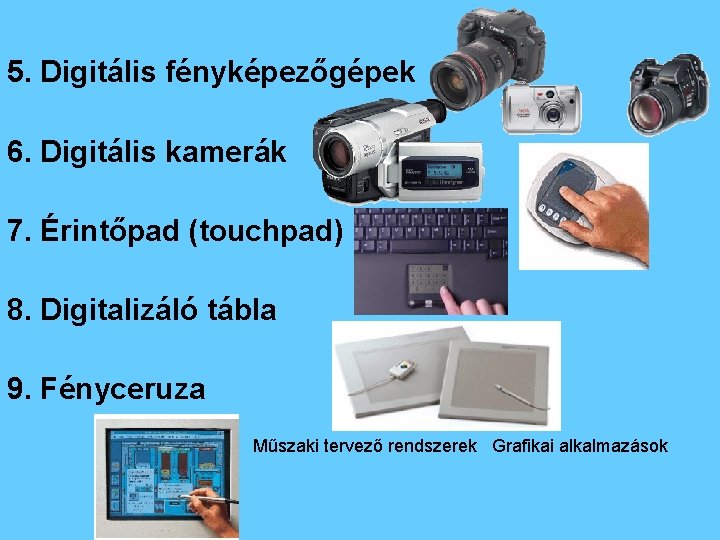 5. Digitális fényképezőgépek

6. Digitális kamerák

7. Érintőpad (touchpad)

8. Digitalizáló tábla

9. Fényceruza

Műszaki tervező rendszerek Grafikai alkalmazások